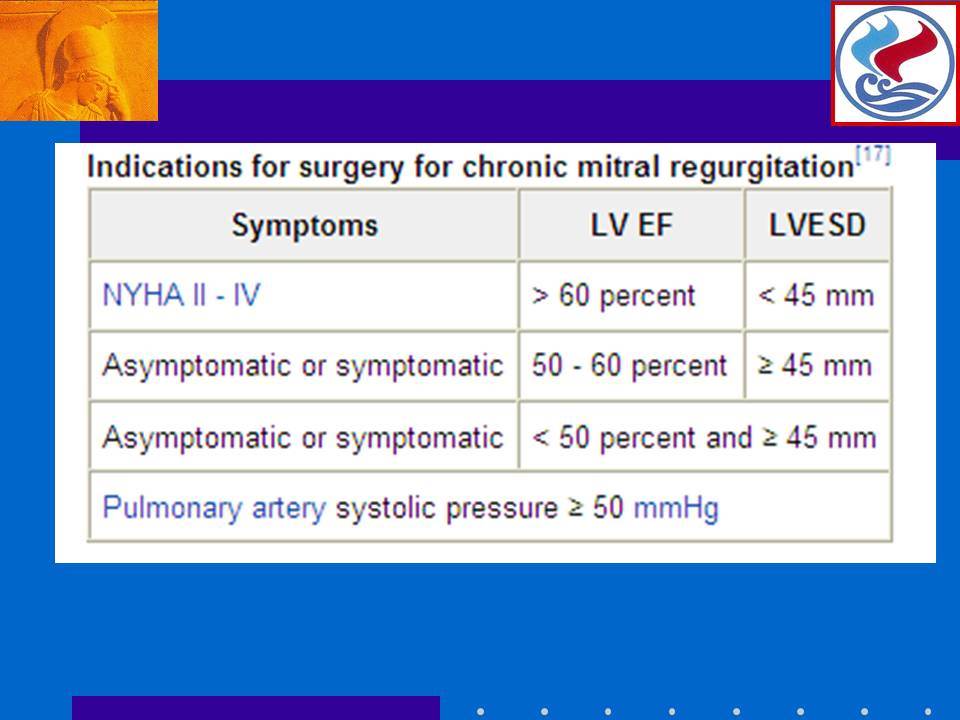 Indications for surgery for chronic mitral regurgitation[17]

| Symptoms | LV EF | LVESD |
|---|---|---|
| NYHA II - IV | > 60 percent | < 45 mm |
| Asymptomatic or symptomatic | 50 - 60 percent | ≥ 45 mm |
| Asymptomatic or symptomatic | < 50 percent and ≥ 45 mm | |
| Pulmonary artery systolic pressure ≥ 50 mmHg | | |